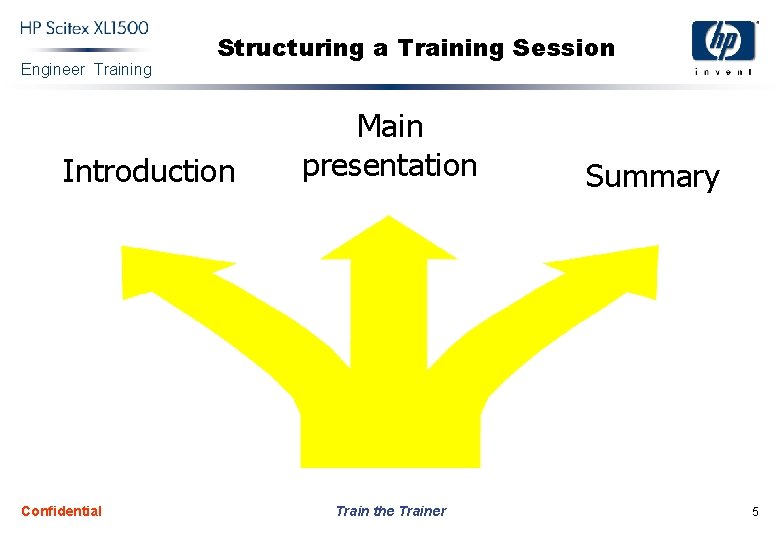 HP Scitex XL1500
Engineer Training

Structuring a Training Session

hp
invent

Introduction

Main presentation

Summary

Confidential

Train the Trainer

5